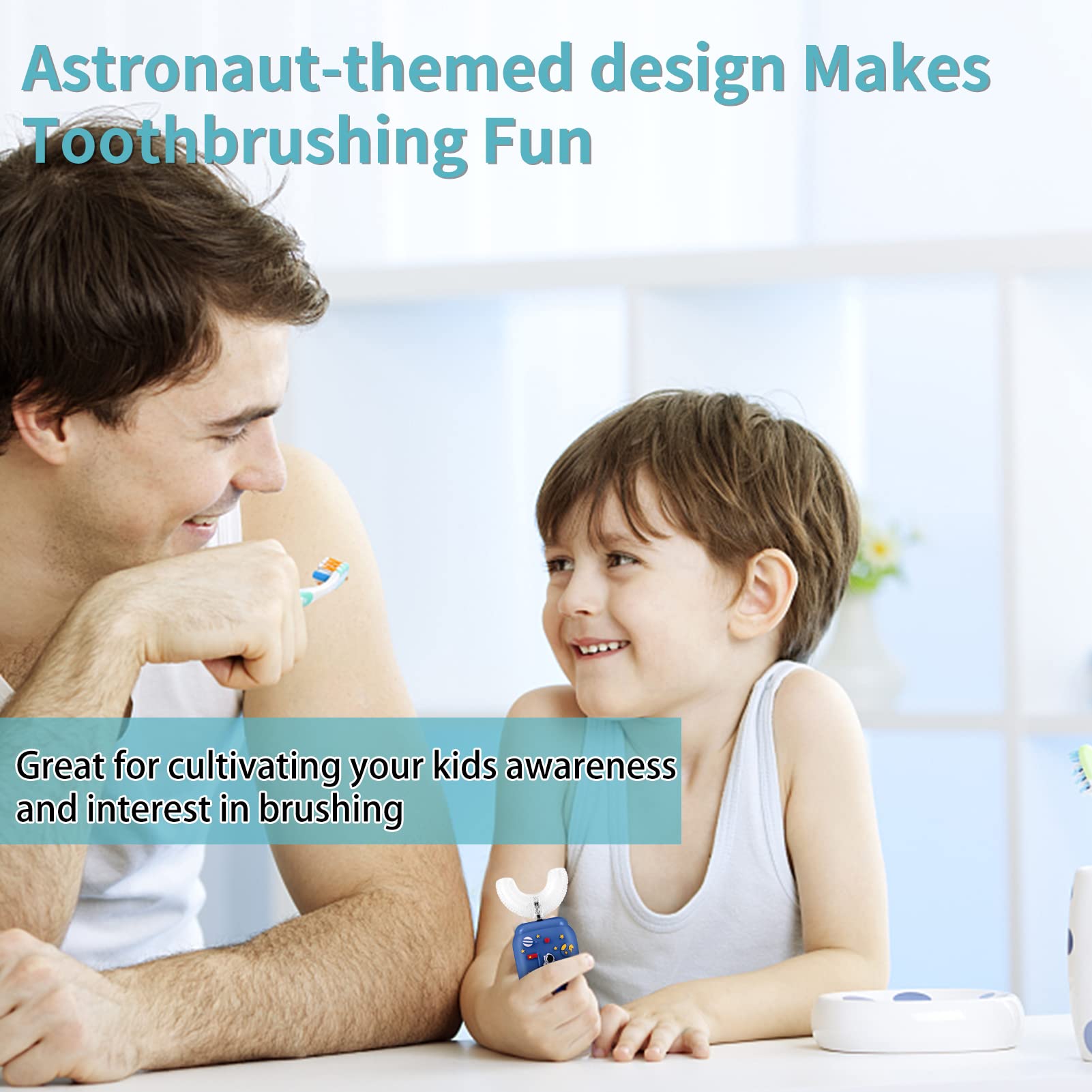 Astronaut-themed design Makes Toothbrushing Fun

Great for cultivating your kids awareness and interest in brushing